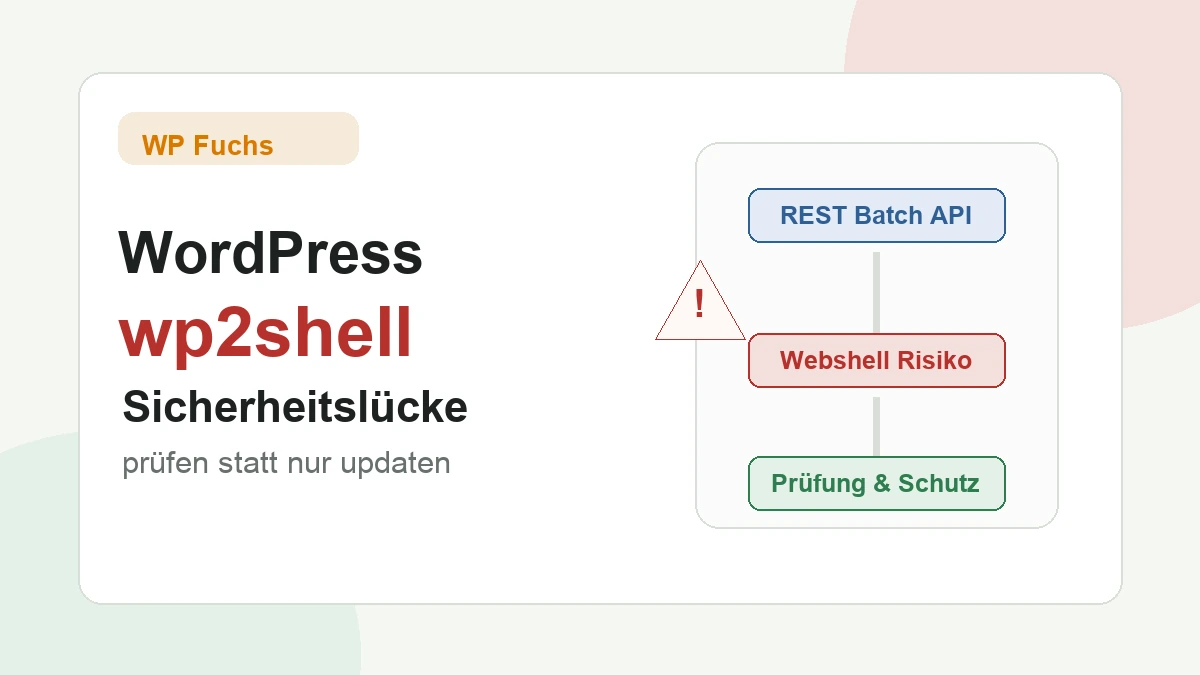 WP Fuchs

WordPress
wp2shell
Sicherheitslücke
prüfen statt nur updaten

REST Batch API

!

Webshell Risiko

Prüfung & Schutz